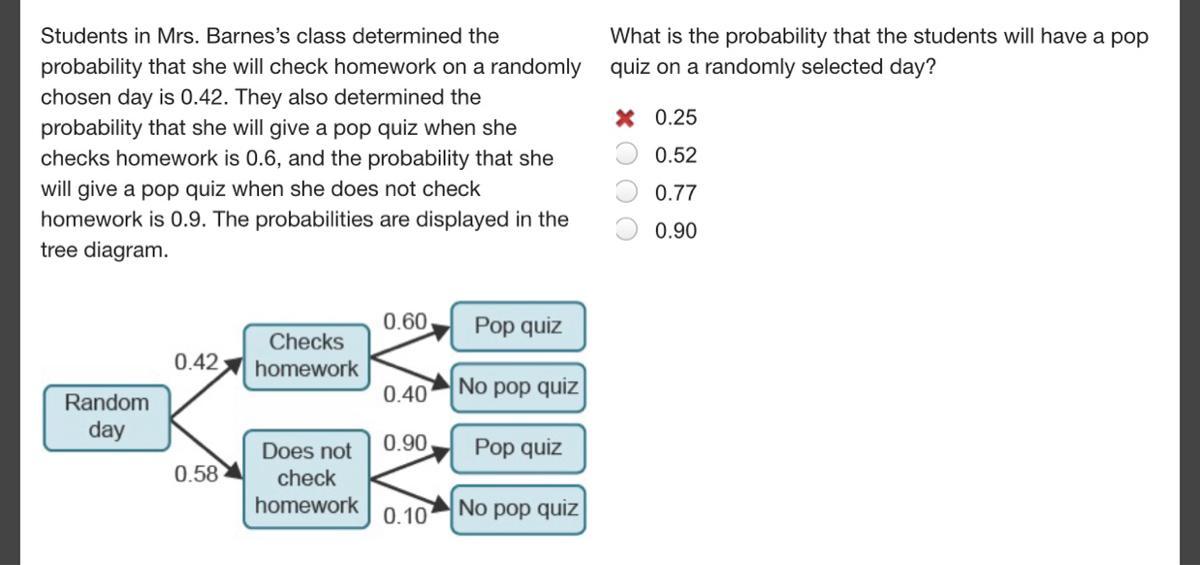 Students in Mrs. Barnes's class determined the probability that she will check homework on a randomly chosen day is 0.42. They also determined the probability that she will give a pop quiz when she checks homework is 0.6, and the probability that she will give a pop quiz when she does not check homework is 0.9. The probabilities are displayed in the tree diagram.

Random day
0.42
Checks homework
0.60
Pop quiz
0.40
No pop quiz
0.58
Does not check homework
0.90
Pop quiz
0.10
No pop quiz

What is the probability that the students will have a pop quiz on a randomly selected day?

0.25
0.52
0.77
0.90